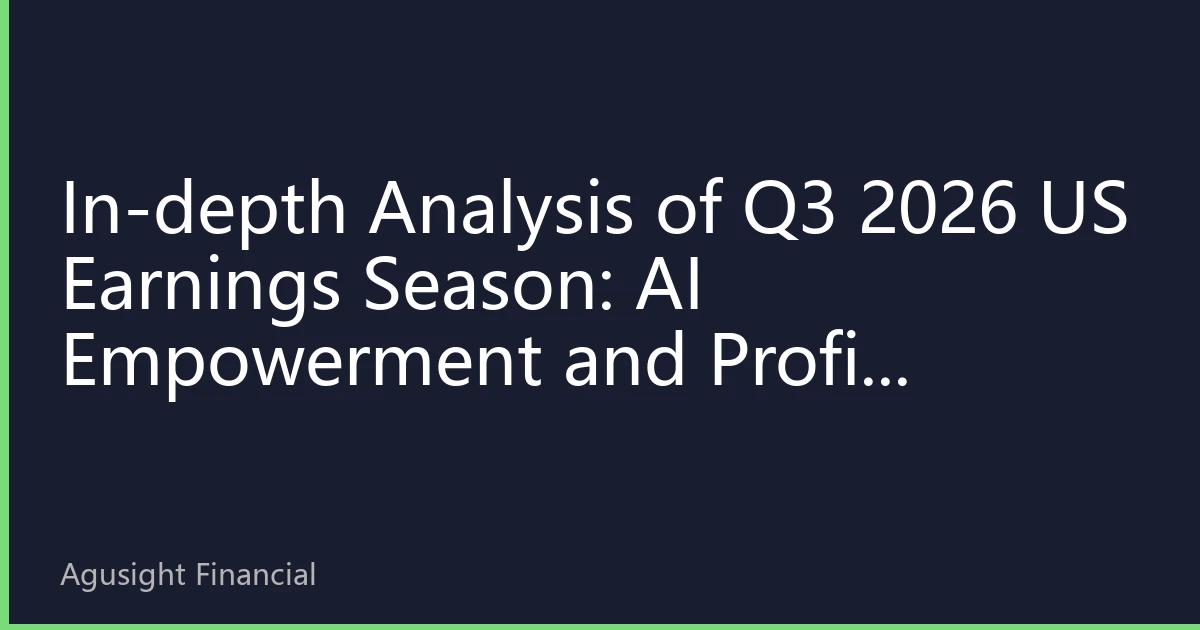 In-depth Analysis of Q3 2026 US Earnings Season: AI Empowerment and Profi...

Agusight Financial